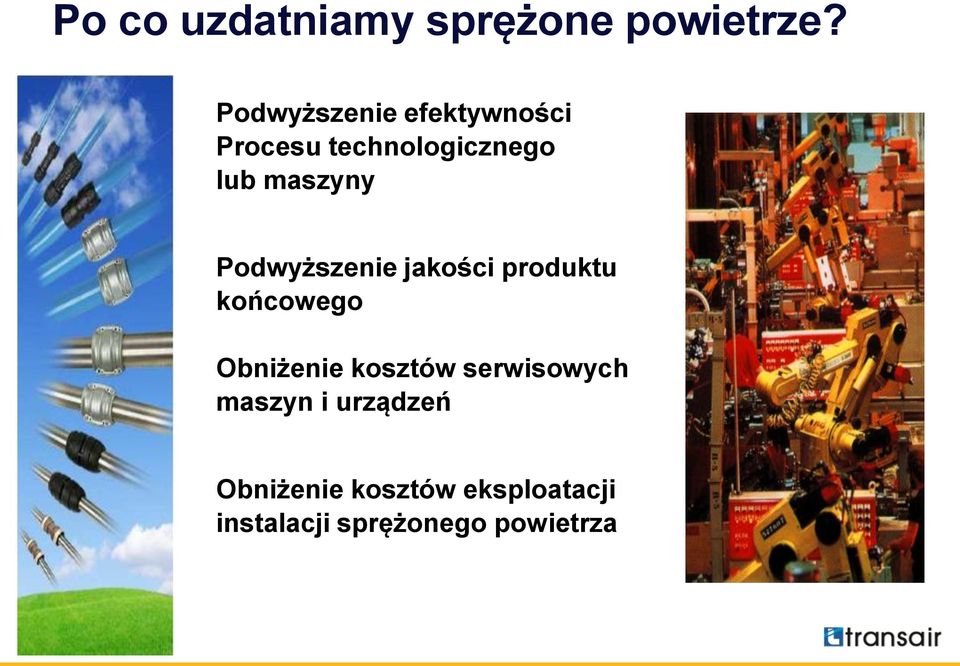 Po co uzdatniamy sprężone powietrze?

Podwyższenie efektywności
Procesu technologicznego
lub maszyny

Podwyższenie jakości produktu
końcowego

Obniżenie kosztów serwisowych
maszyn i urządzeń

Obniżenie kosztów eksploatacji
instalacji sprężonego powietrza

transair